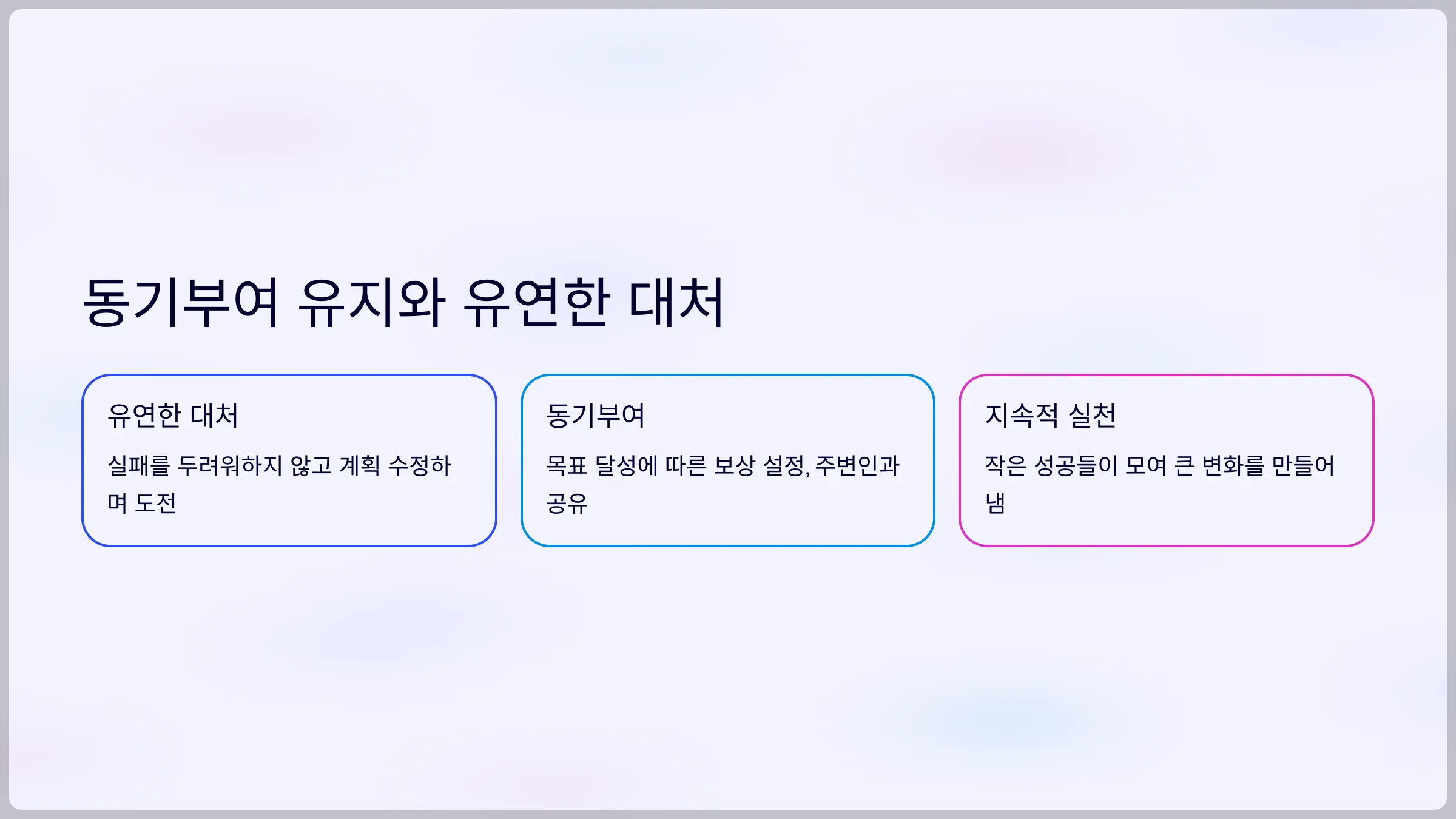 동기부여 유지와 유연한 대처

유연한 대처

실패를 두려워하지 않고 계획 수정하며 도전

동기부여

목표 달성에 따른 보상 설정, 주변인과 공유

지속적 실천

작은 성공들이 모여 큰 변화를 만들어냄